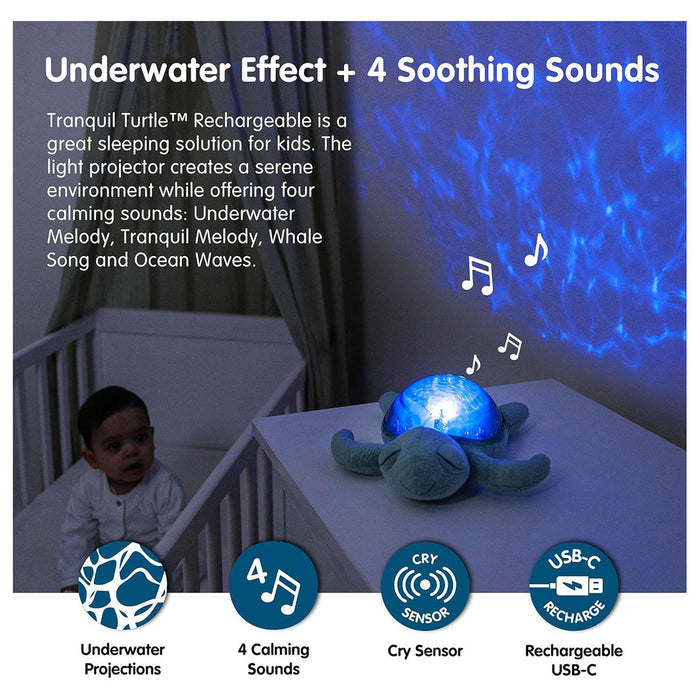 Underwater Effect + 4 Soothing Sounds

Tranquil Turtle™ Rechargeable is a great sleeping solution for kids. The light projector creates a serene environment while offering four calming sounds: Underwater Melody, Tranquil Melody, Whale Song and Ocean Waves.

4

CRY SENSOR

USB-C RECHARGE

Underwater Projections

4 Calming Sounds

Cry Sensor

Rechargeable USB-C